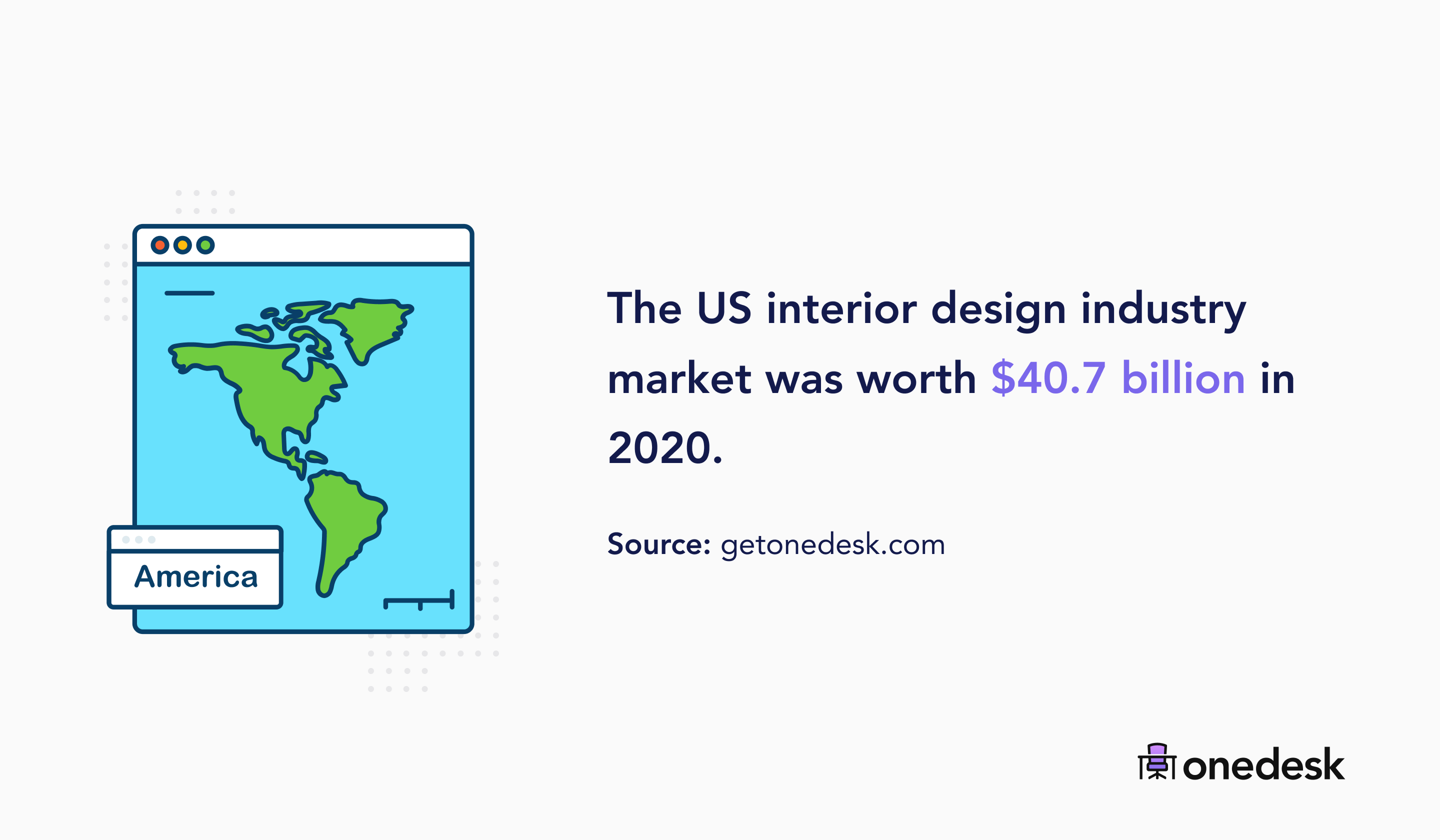 America

The US interior design industry market was worth $40.7 billion in 2020.

Source: getonedesk.com

onedesk